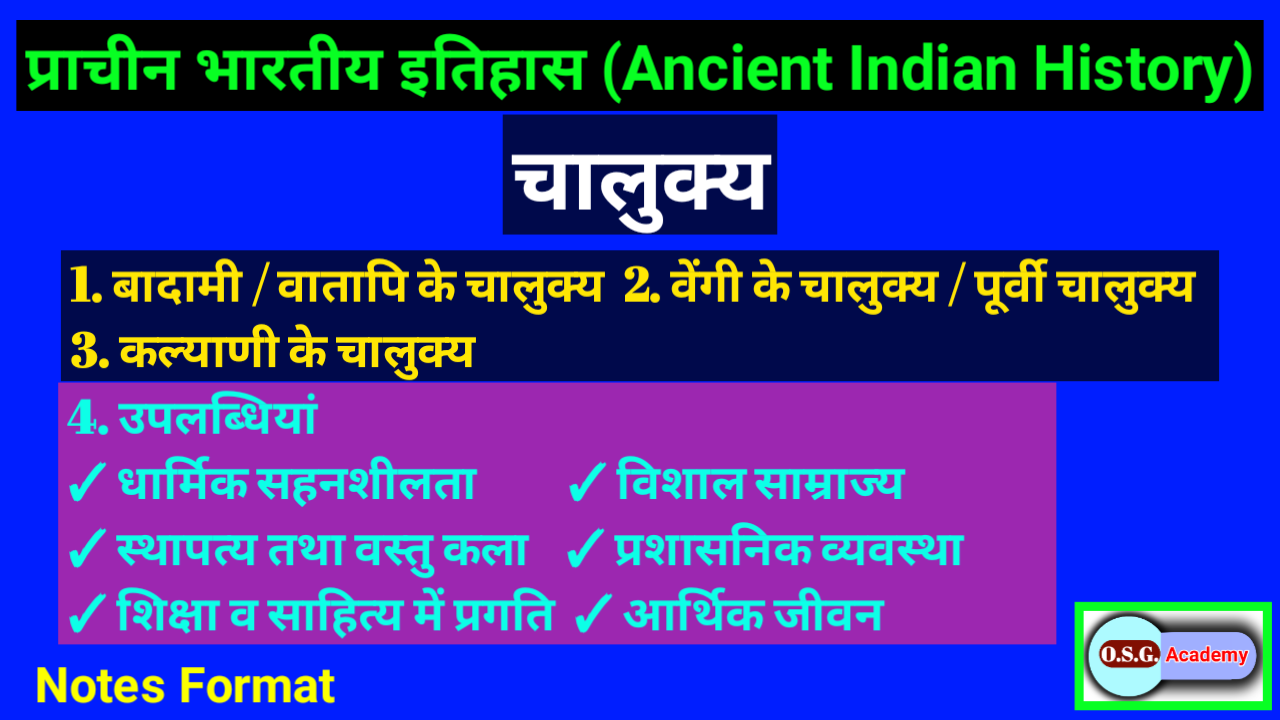 प्राचीन भारतीय इतिहास (Ancient Indian History)

चालुक्य

1. बादामी / वातापि के चालुक्य 2. वेंगी के चालुक्य / पूर्वी चालुक्य
3. कल्याणी के चालुक्य

4. उपलब्धियां
✓ धार्मिक सहनशीलता ✓ विशाल साम्राज्य
✓ स्थापत्य तथा वस्तु कला ✓ प्रशासनिक व्यवस्था
✓ शिक्षा व साहित्य में प्रगति ✓ आर्थिक जीवन

Notes Format

O.S.G. Academy